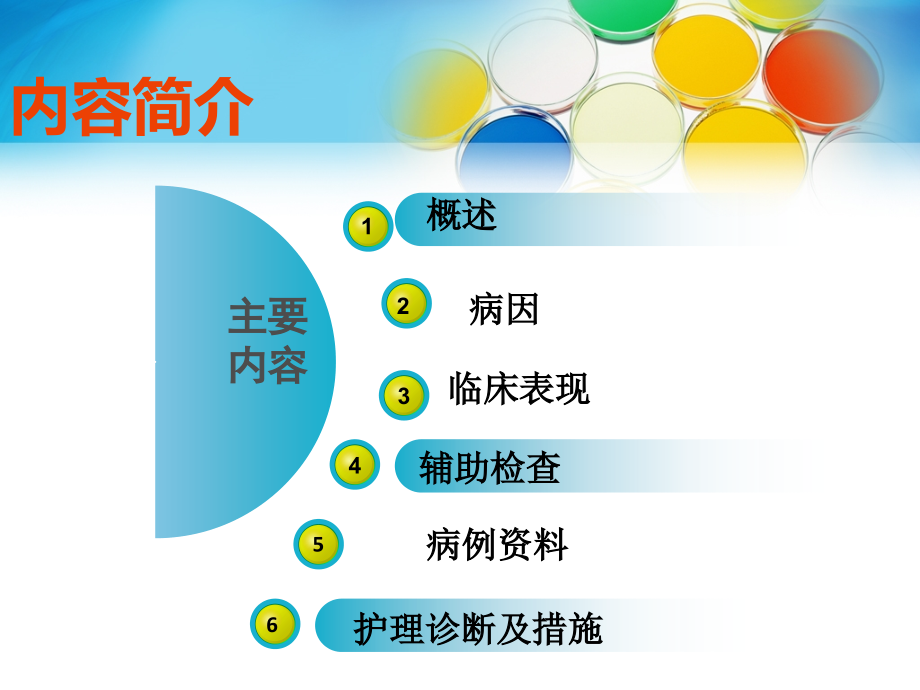 内容简介

主要内容

1 概述

2 病因

3 临床表现

4 辅助检查

5 病例资料

6 护理诊断及措施